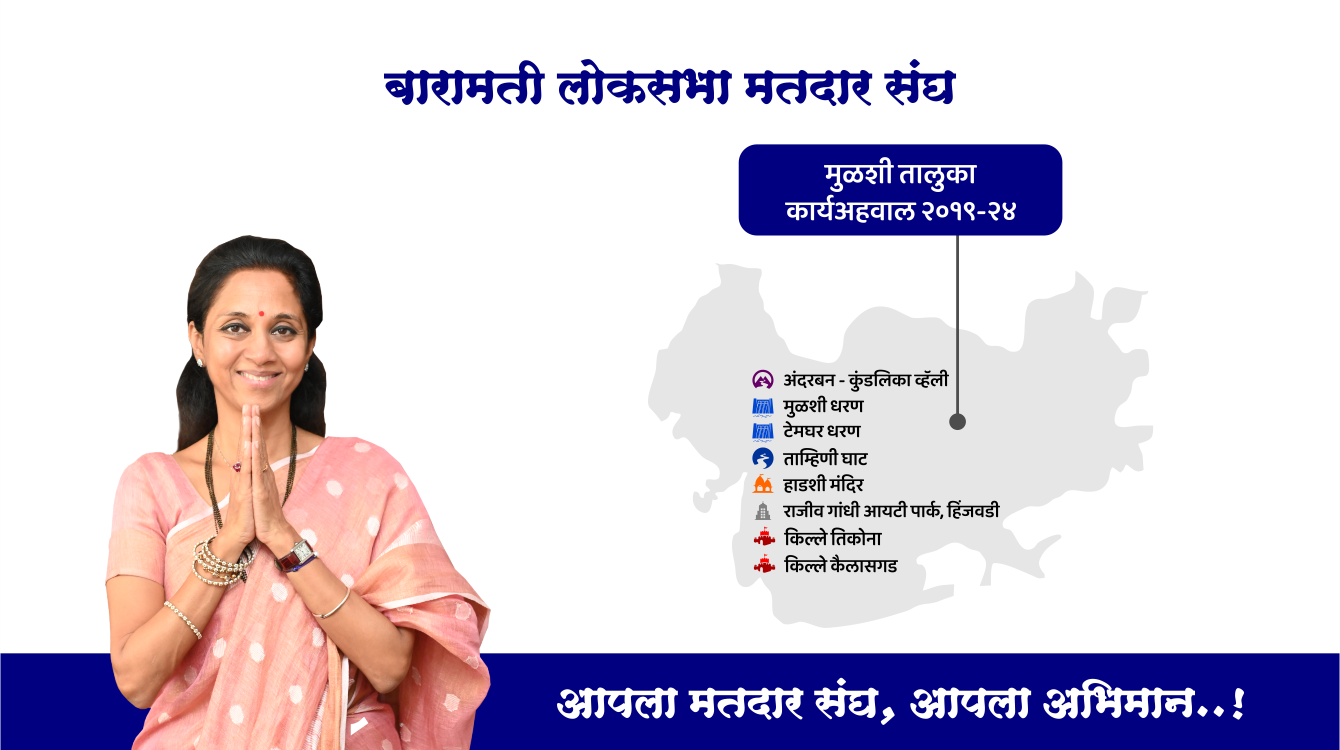 बारामती लोकसभा मतदार संघ

मुळशी तालुका
कार्यअहवाल २०१९-२४

अंदरबन - कुंडलिका व्हॅली
मुळशी धरण
टेमघर धरण
ताम्हिणी घाट
हाडशी मंदिर
राजीव गांधी आयटी पार्क, हिंजवडी
किल्ले तिकोना
किल्ले कैलासगड

आपला मतदार संघ, आपला अभिमान..!